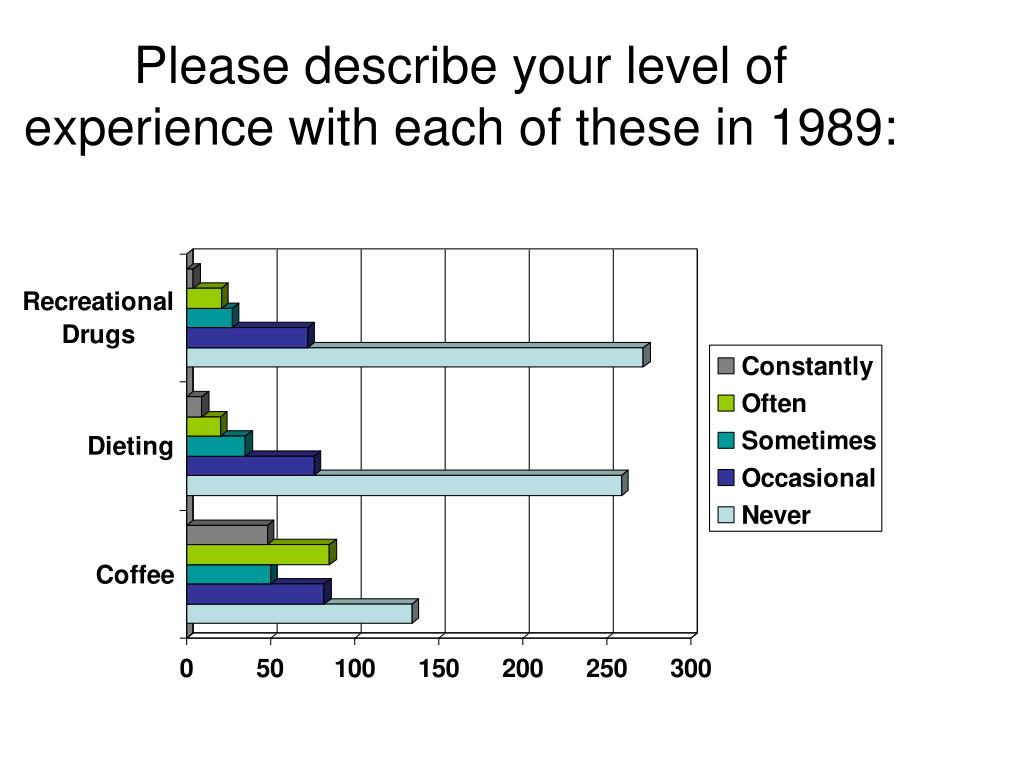 Please describe your level of experience with each of these in 1989:

Recreational Drugs
Dieting
Coffee

0
50
100
150
200
250
300

Constantly
Often
Sometimes
Occasional
Never